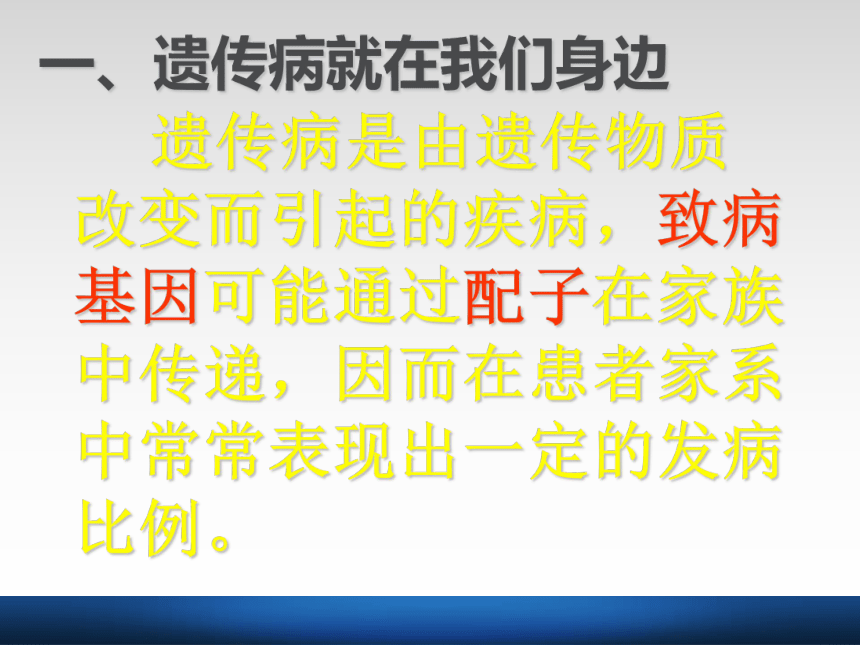 一、遗传病就在我们身边

遗传病是由遗传物质改变而引起的疾病，致病基因可能通过配子在家族中传递，因而在患者家系中常常表现出一定的发病比例。